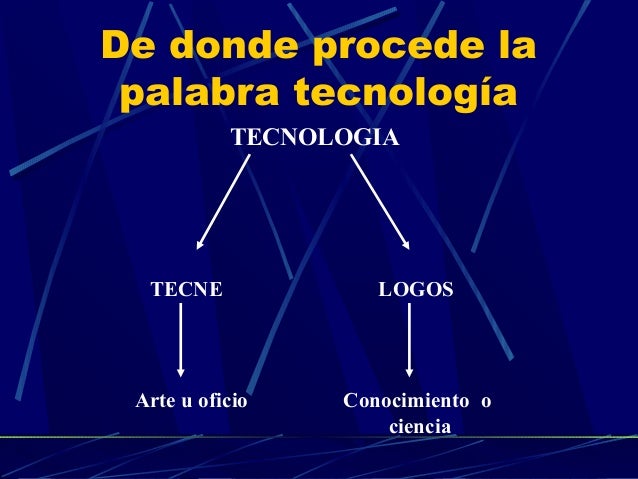 De donde procede la palabra tecnología

TECNOLOGIA

TECNE

LOGOS

Arte u oficio

Conocimiento o ciencia